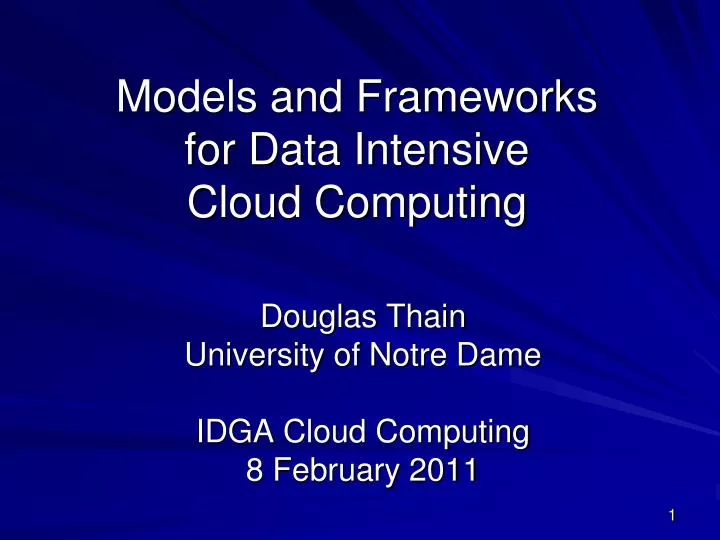 Models and Frameworks for Data Intensive Cloud Computing

Douglas Thain
University of Notre Dame

IDGA Cloud Computing
8 February 2011

1